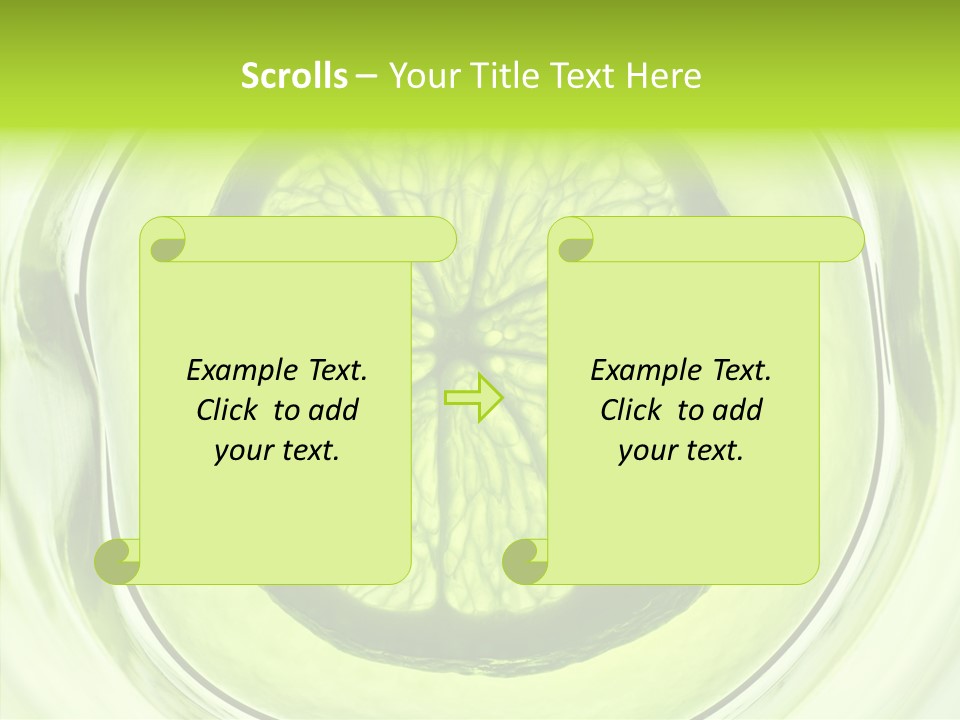 Scrolls – Your Title Text Here

Example Text. Click to add your text.

Example Text. Click to add your text.